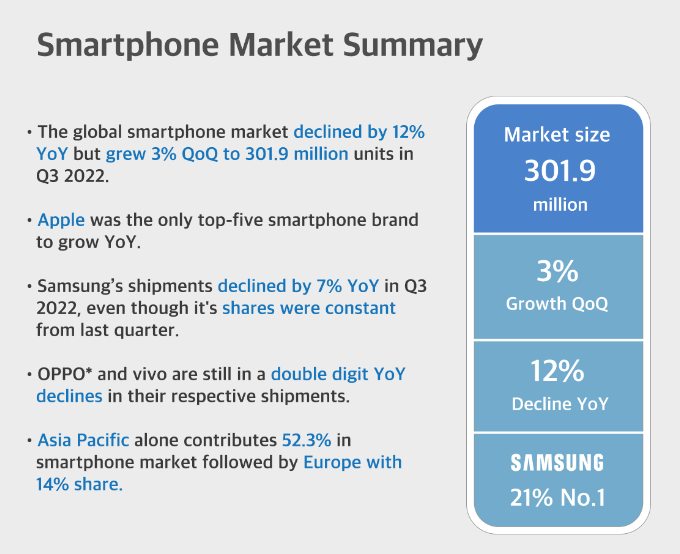 Smartphone Market Summary

• The global smartphone market declined by 12% YoY but grew 3% QoQ to 301.9 million units in Q3 2022.

• Apple was the only top-five smartphone brand to grow YoY.

• Samsung's shipments declined by 7% YoY in Q3 2022, even though it's shares were constant from last quarter.

• OPPO* and vivo are still in a double digit YoY declines in their respective shipments.

• Asia Pacific alone contributes 52.3% in smartphone market followed by Europe with 14% share.

Market size
301.9
million

3%
Growth QoQ

12%
Decline YoY

SAMSUNG
21% No.1